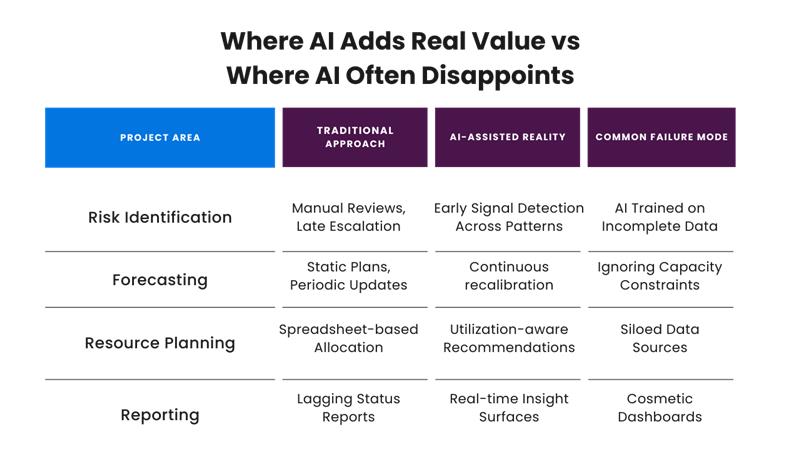 Where AI Adds Real Value vs Where AI Often Disappoints

| PROJECT AREA | TRADITIONAL APPROACH | AI-ASSISTED REALITY | COMMON FAILURE MODE |
|---|---|---|---|
| Risk Identification | Manual Reviews, Late Escalation | Early Signal Detection Across Patterns | AI Trained on Incomplete Data |
| Forecasting | Static Plans, Periodic Updates | Continuous recalibration | Ignoring Capacity Constraints |
| Resource Planning | Spreadsheet-based Allocation | Utilization-aware Recommendations | Siloed Data Sources |
| Reporting | Lagging Status Reports | Real-time Insight Surfaces | Cosmetic Dashboards |